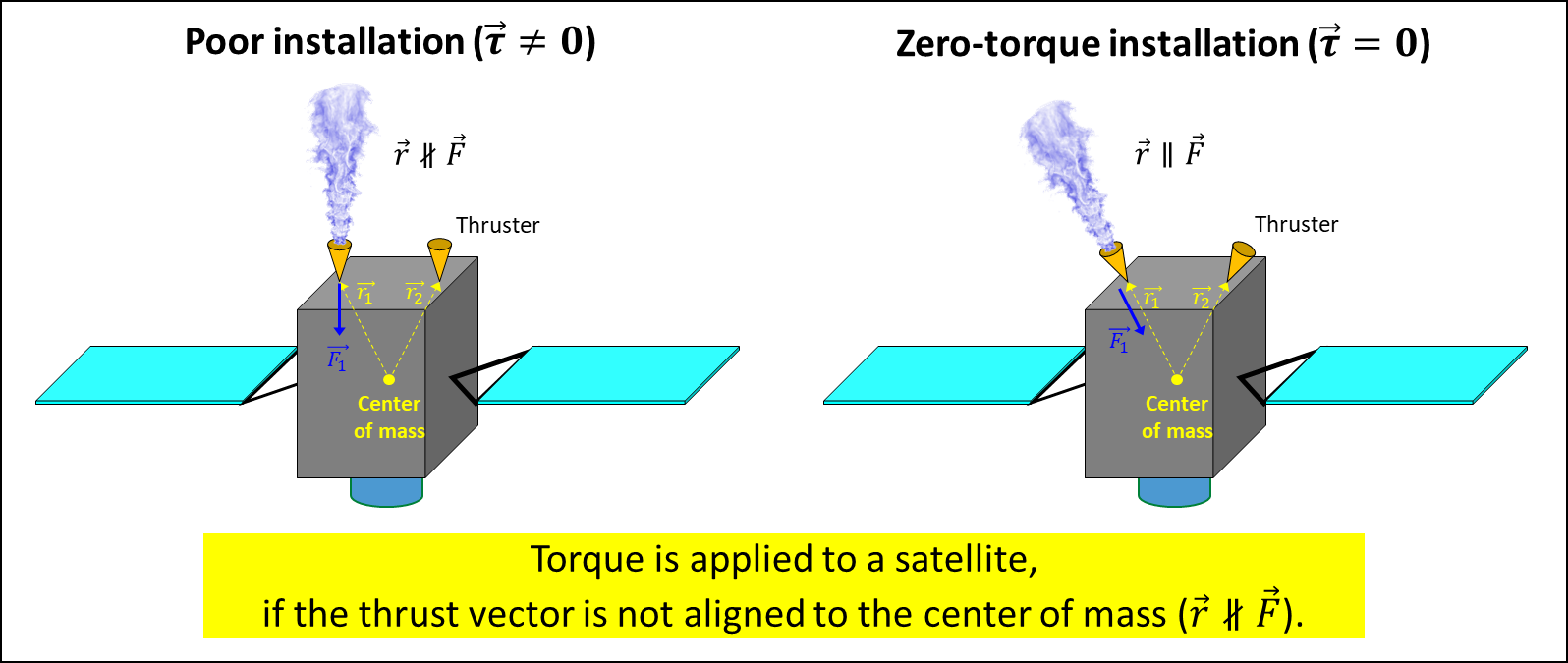 Poor installation ($\vec{\tau} \neq 0$)

$\vec{r} \nparallel \vec{F}$

Thruster

$\vec{r_1}$ $\vec{r_2}$

$\vec{F_1}$

Center of mass

Zero-torque installation ($\vec{\tau} = 0$)

$\vec{r} \parallel \vec{F}$

Thruster

$\vec{r_1}$ $\vec{r_2}$

$\vec{F_1}$

Center of mass

Torque is applied to a satellite, if the thrust vector is not aligned to the center of mass ($\vec{r} \nparallel \vec{F}$).